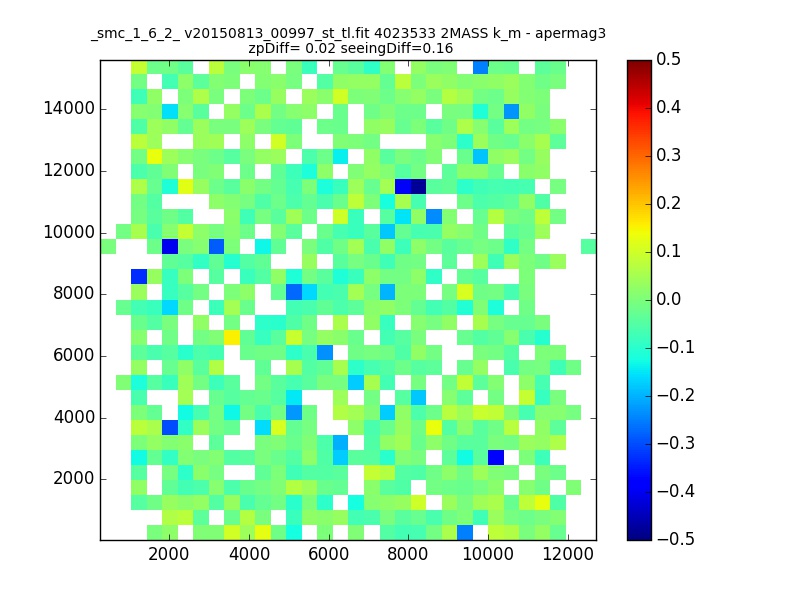 _smc_1_6_2_ v20150813_00997_st_tl.fit 4023533 2MASS k_m - apermag3
zpDiff= 0.02 seeingDiff=0.16

14000
12000
10000
8000
6000
4000
2000

2000 4000 6000 8000 10000 12000

0.5
0.4
0.3
0.2
0.1
0.0
−0.1
−0.2
−0.3
−0.4
−0.5